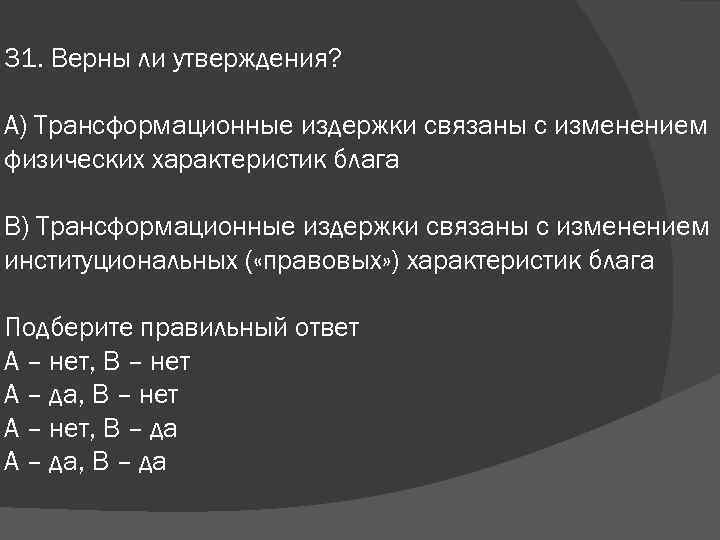 31. Верны ли утверждения?

А) Трансформационные издержки связаны с изменением физических характеристик блага

В) Трансформационные издержки связаны с изменением институциональных («правовых») характеристик блага

Подберите правильный ответ
А – нет, В – нет
А – да, В – нет
А – нет, В – да
А – да, В – да